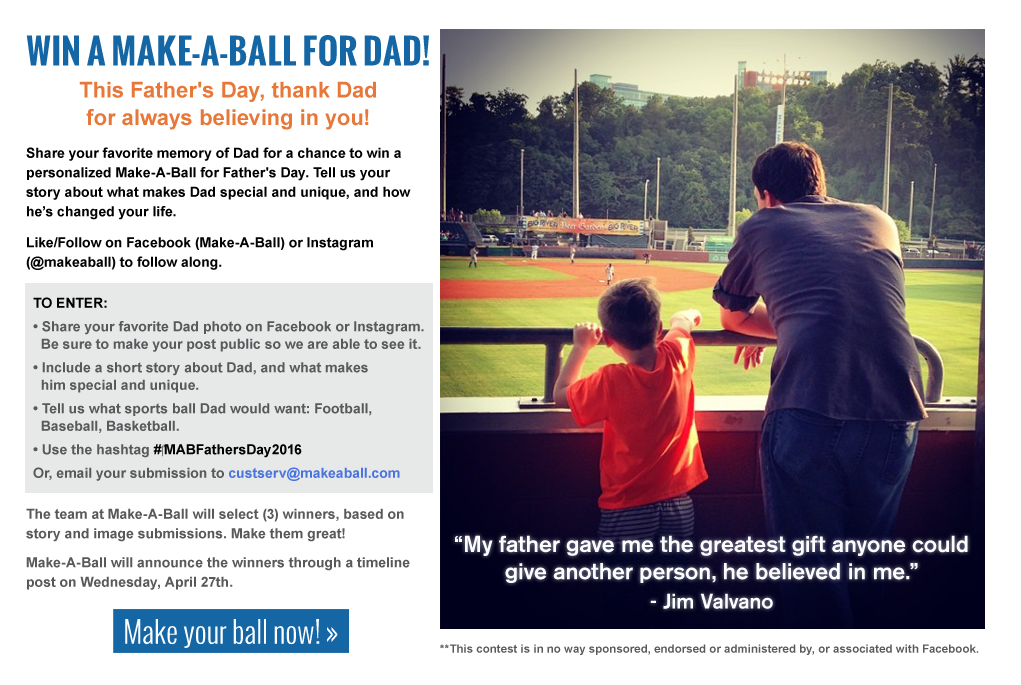 WIN A MAKE-A-BALL FOR DAD!

This Father's Day, thank Dad for always believing in you!

Share your favorite memory of Dad for a chance to win a personalized Make-A-Ball for Father's Day. Tell us your story about what makes Dad special and unique, and how he's changed your life.

Like/Follow on Facebook (Make-A-Ball) or Instagram (@makeaball) to follow along.

TO ENTER:
• Share your favorite Dad photo on Facebook or Instagram. Be sure to make your post public so we are able to see it.
• Include a short story about Dad, and what makes him special and unique.
• Tell us what sports ball Dad would want: Football, Baseball, Basketball.
• Use the hashtag #MABFathersDay2016
Or, email your submission to custserv@makeaball.com

The team at Make-A-Ball will select (3) winners, based on story and image submissions. Make them great!

Make-A-Ball will announce the winners through a timeline post on Wednesday, April 27th.

Make your ball now! »

"My father gave me the greatest gift anyone could give another person, he believed in me."
- Jim Valvano

**This contest is in no way sponsored, endorsed or administered by, or associated with Facebook.